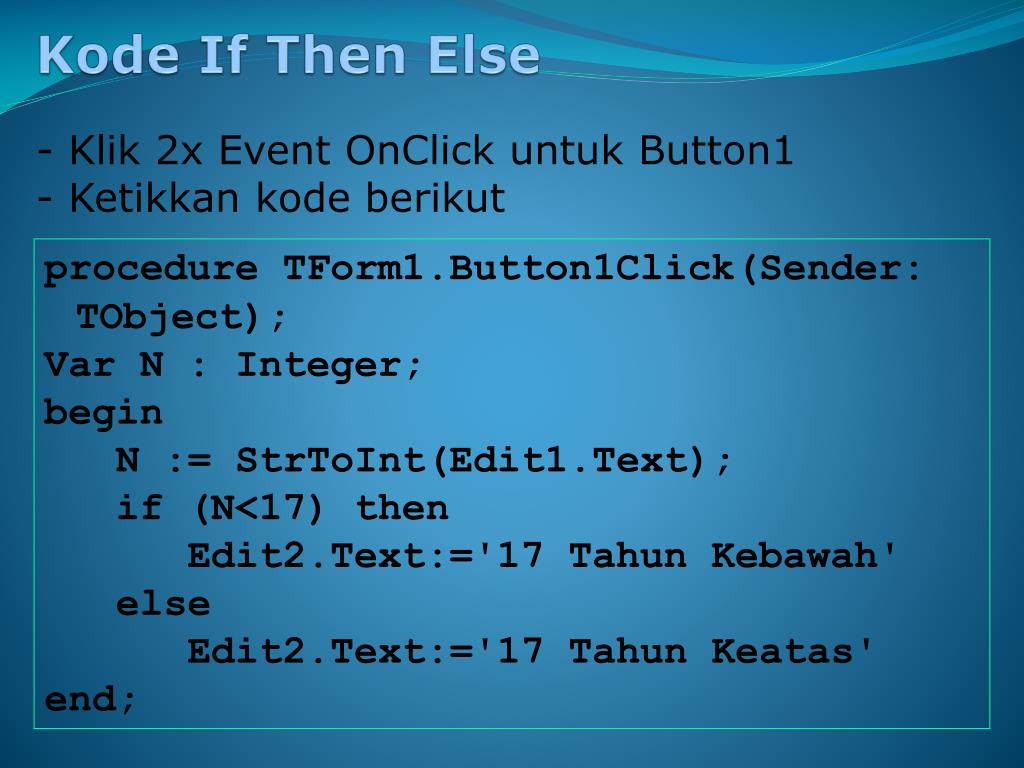 Kode If Then Else

- Klik 2x Event OnClick untuk Button1
- Ketikkan kode berikut

procedure TForm1.Button1Click(Sender: TObject);
Var N : Integer;
begin
   N := StrToInt(Edit1.Text);
   if (N<17) then
      Edit2.Text:='17 Tahun Kebawah'
   else
      Edit2.Text:='17 Tahun Keatas'
end;